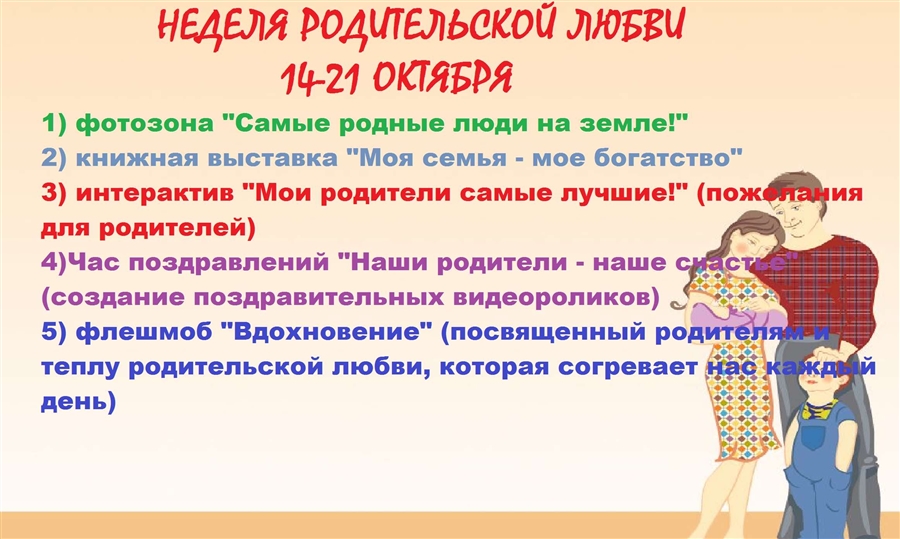 НЕДЕЛЯ РОДИТЕЛЬСКОЙ ЛЮБВИ
14-21 ОКТЯБРЯ

1) фотозона "Самые родные люди на земле!"
2) книжная выставка "Моя семья - мое богатство"
3) интерактив "Мои родители самые лучшие!" (пожелания для родителей)
4)Час поздравлений "Наши родители - наше счастье" (создание поздравительных видеороликов)
5) флешмоб "Вдохновение" (посвященный родителям и теплу родительской любви, которая согревает нас каждый день)